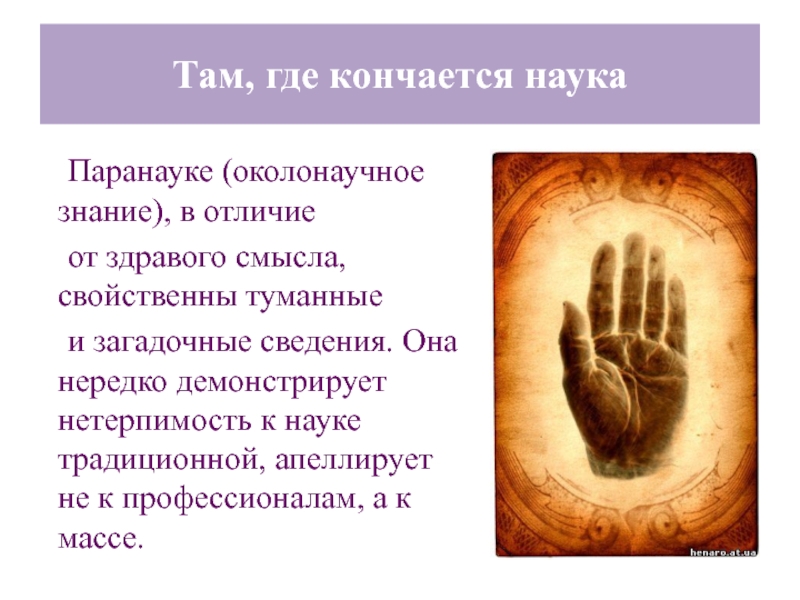 Там, где кончается наука

Паранауке (околонаучное знание), в отличие от здравого смысла, свойственны туманные и загадочные сведения. Она нередко демонстрирует нетерпимость к науке традиционной, апеллирует не к профессионалам, а к массе.

henaro.at.ua